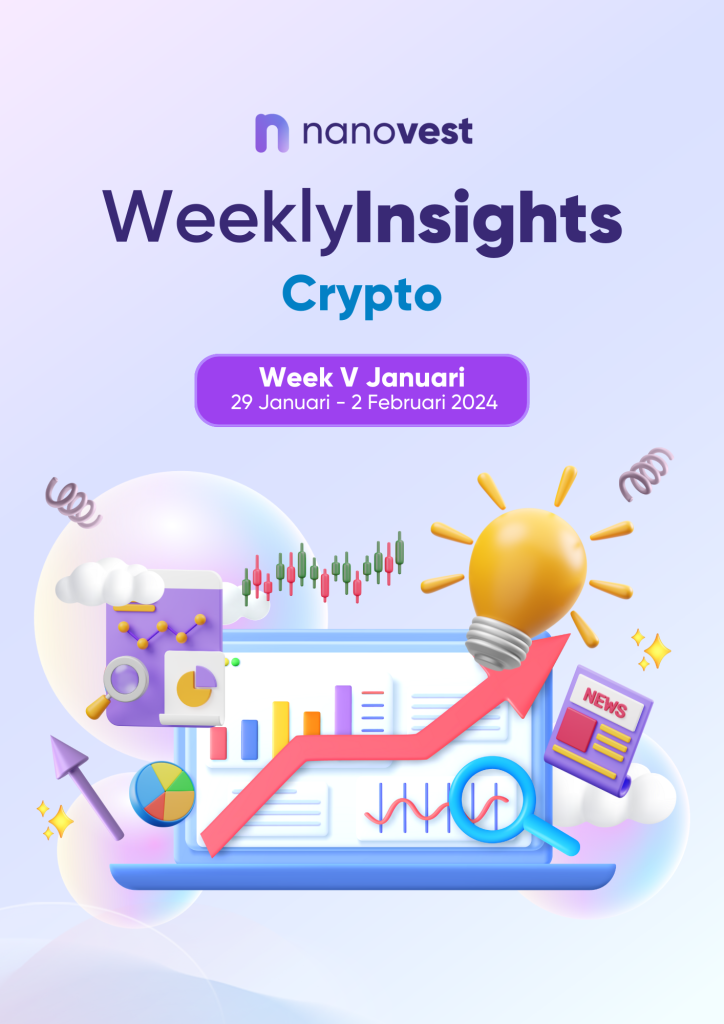 nanovest

WeeklyInsights

Crypto

Week V Januari
29 Januari - 2 Februari 2024

NEWS